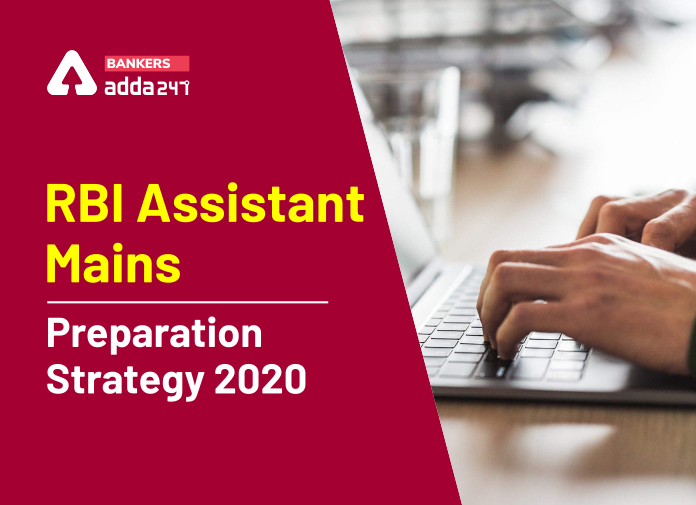 BANKERS
adda247

RBI Assistant Mains

Preparation Strategy 2020